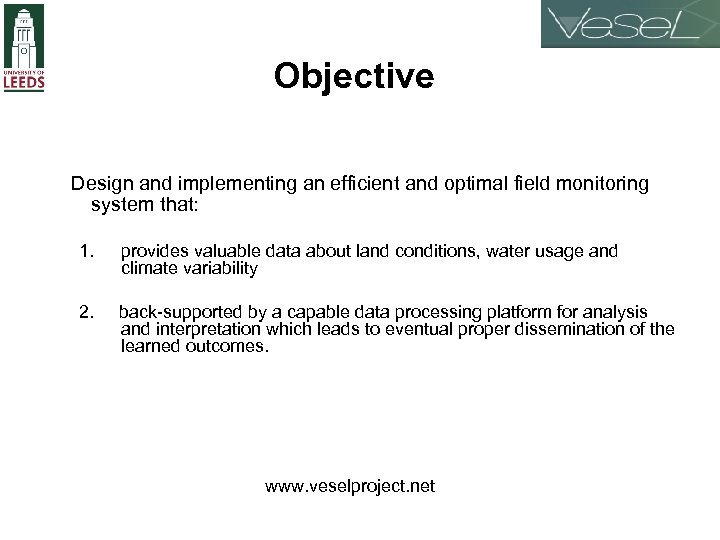 UNIVERSITY OF LEEDS

VeSeL

Objective

Design and implementing an efficient and optimal field monitoring system that:

1. provides valuable data about land conditions, water usage and climate variability

2. back-supported by a capable data processing platform for analysis and interpretation which leads to eventual proper dissemination of the learned outcomes.

www.veselproject.net